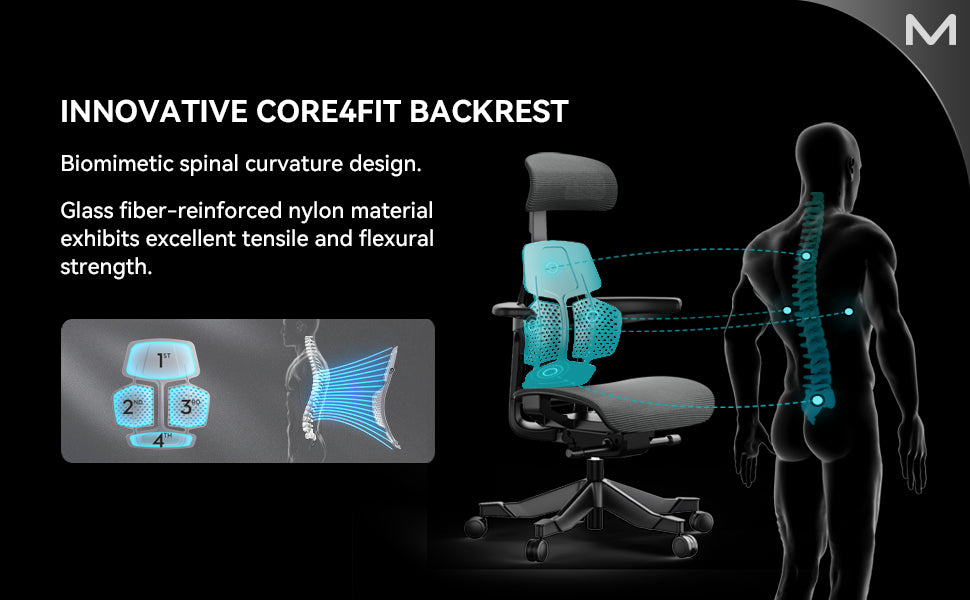 M

INNOVATIVE CORE4FIT BACKREST

Biomimetic spinal curvature design.

Glass fiber-reinforced nylon material exhibits excellent tensile and flexural strength.

1ST
2ND
3RD
4TH